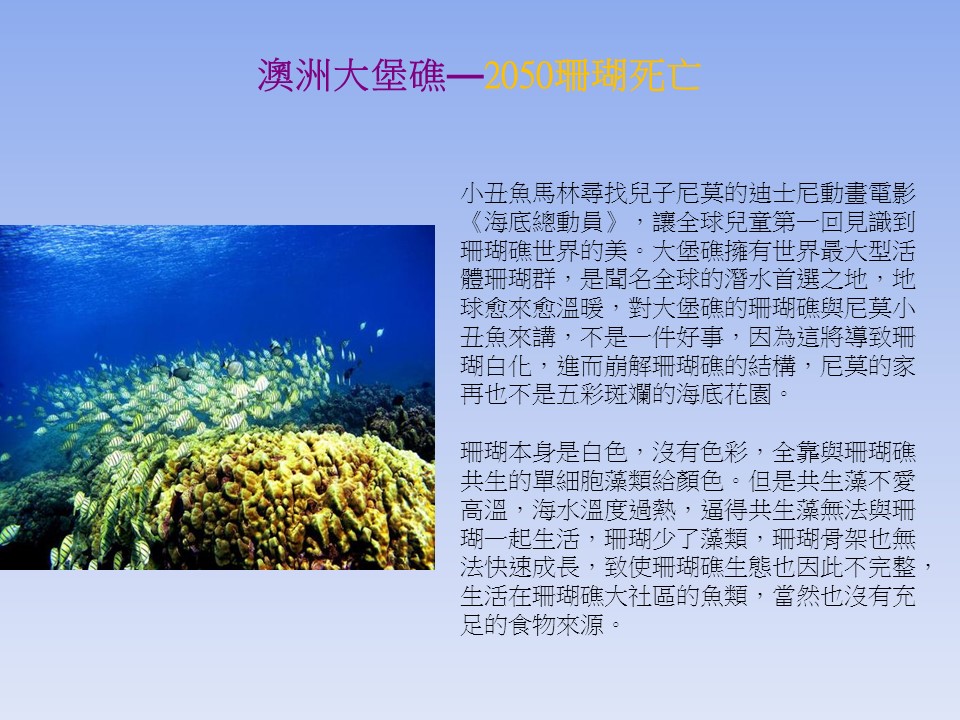 澳洲大堡礁—2050珊瑚死亡

小丑魚馬林尋找兒子尼莫的迪士尼動畫電影《海底總動員》，讓全球兒童第一回見識到珊瑚礁世界的美。大堡礁擁有世界最大型活體珊瑚群，是聞名全球的潛水首選之地，地球愈來愈溫暖，對大堡礁的珊瑚礁與尼莫小丑魚來講，不是一件好事，因為這將導致珊瑚白化，進而崩解珊瑚礁的結構，尼莫的家再也不是五彩斑斕的海底花園。

珊瑚本身是白色，沒有色彩，全靠與珊瑚礁共生的單細胞藻類給顏色。但是共生藻不愛高溫，海水溫度過熱，逼得共生藻無法與珊瑚一起生活，珊瑚少了藻類，珊瑚骨架也無法快速成長，致使珊瑚礁生態也因此不完整，生活在珊瑚礁大社區的魚類，當然也沒有充足的食物來源。